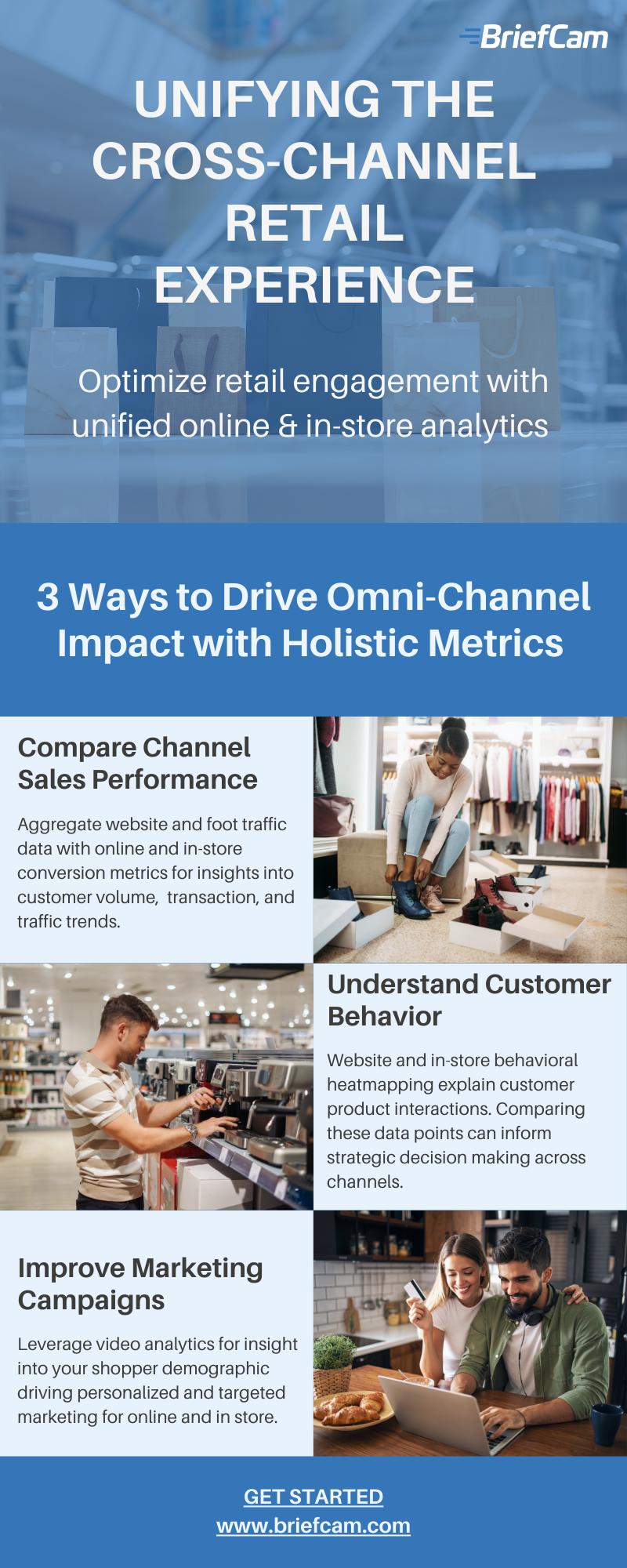 BriefCam

UNIFYING THE CROSS-CHANNEL RETAIL EXPERIENCE

Optimize retail engagement with unified online & in-store analytics

3 Ways to Drive Omni-Channel Impact with Holistic Metrics

Compare Channel Sales Performance

Aggregate website and foot traffic data with online and in-store conversion metrics for insights into customer volume, transaction, and traffic trends.

Understand Customer Behavior

Website and in-store behavioral heatmapping explain customer product interactions. Comparing these data points can inform strategic decision making across channels.

Improve Marketing Campaigns

Leverage video analytics for insight into your shopper demographic driving personalized and targeted marketing for online and in store.

GET STARTED
www.briefcam.com